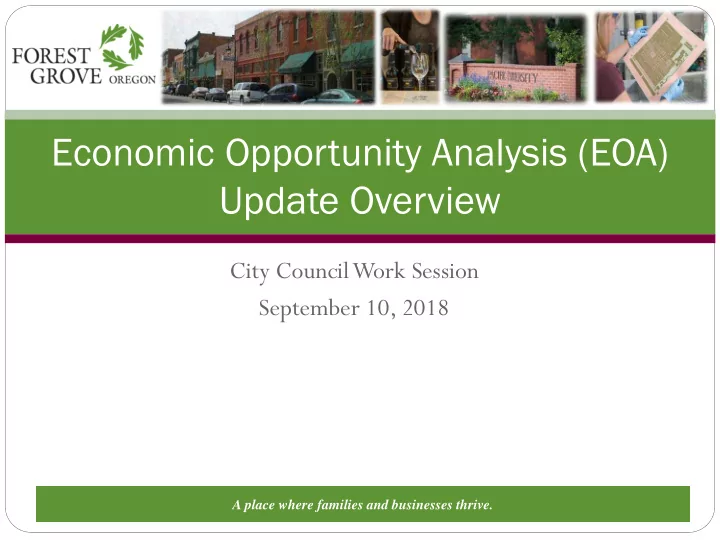 FOREST GROVE OREGON

PACIFIC UNIVERSITY

Economic Opportunity Analysis (EOA) Update Overview

City Council Work Session

September 10, 2018

A place where families and businesses thrive.